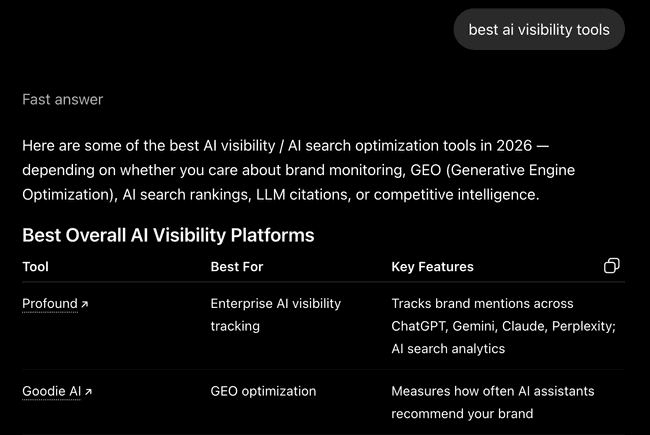 best ai visibility tools

Fast answer

Here are some of the best AI visibility / AI search optimization tools in 2026 — depending on whether you care about brand monitoring, GEO (Generative Engine Optimization), AI search rankings, LLM citations, or competitive intelligence.

Best Overall AI Visibility Platforms

| Tool | Best For | Key Features |
|---|---|---|
| Profound ↗ | Enterprise AI visibility tracking | Tracks brand mentions across ChatGPT, Gemini, Claude, Perplexity; AI search analytics |
| Goodie AI ↗ | GEO optimization | Measures how often AI assistants recommend your brand |